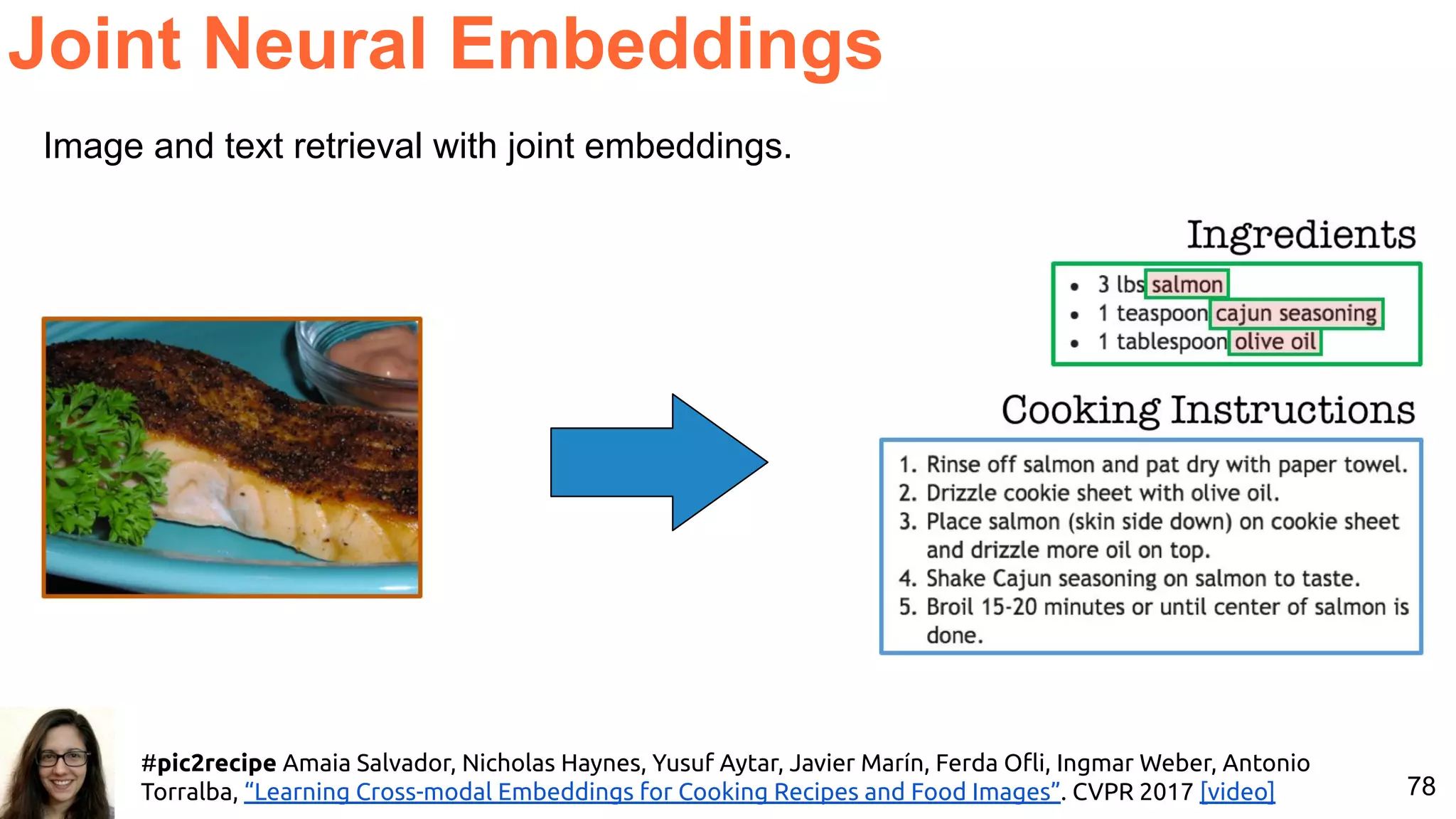 Joint Neural Embeddings

Image and text retrieval with joint embeddings.

Ingredients

- 3 lbs salmon
- 1 teaspoon cajun seasoning
- 1 tablespoon olive oil

Cooking Instructions

1. Rinse off salmon and pat dry with paper towel.
2. Drizzle cookie sheet with olive oil.
3. Place salmon (skin side down) on cookie sheet and drizzle more oil on top.
4. Shake Cajun seasoning on salmon to taste.
5. Broil 15-20 minutes or until center of salmon is done.

#pic2recipe Amaia Salvador, Nicholas Haynes, Yusuf Aytar, Javier Marín, Ferda Ofli, Ingmar Weber, Antonio Torralba, "Learning Cross-modal Embeddings for Cooking Recipes and Food Images". CVPR 2017 [video]

78